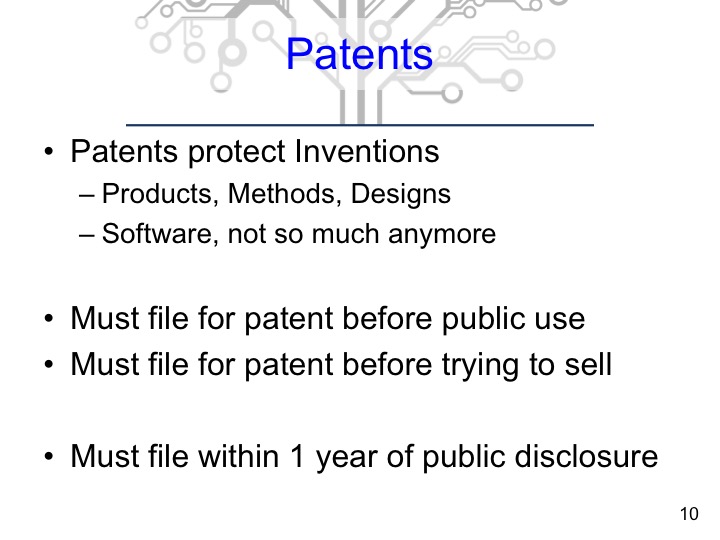 Patents

• Patents protect Inventions
– Products, Methods, Designs
– Software, not so much anymore

• Must file for patent before public use
• Must file for patent before trying to sell

• Must file within 1 year of public disclosure

10